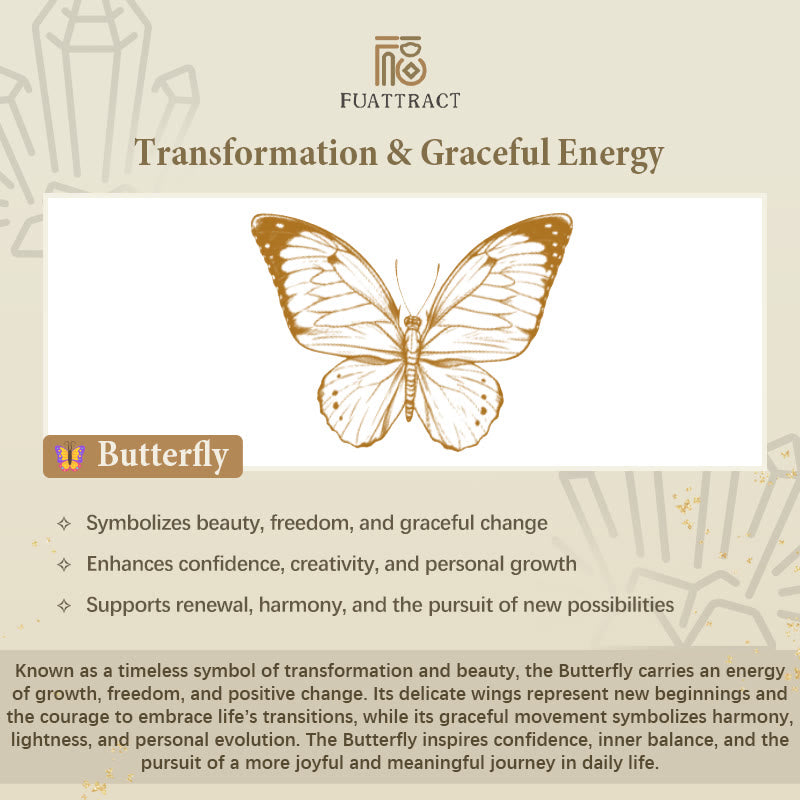 FUATTRACT

Transformation & Graceful Energy

Butterfly

✧ Symbolizes beauty, freedom, and graceful change

✧ Enhances confidence, creativity, and personal growth

✧ Supports renewal, harmony, and the pursuit of new possibilities

Known as a timeless symbol of transformation and beauty, the Butterfly carries an energy of growth, freedom, and positive change. Its delicate wings represent new beginnings and the courage to embrace life's transitions, while its graceful movement symbolizes harmony, lightness, and personal evolution. The Butterfly inspires confidence, inner balance, and the pursuit of a more joyful and meaningful journey in daily life.